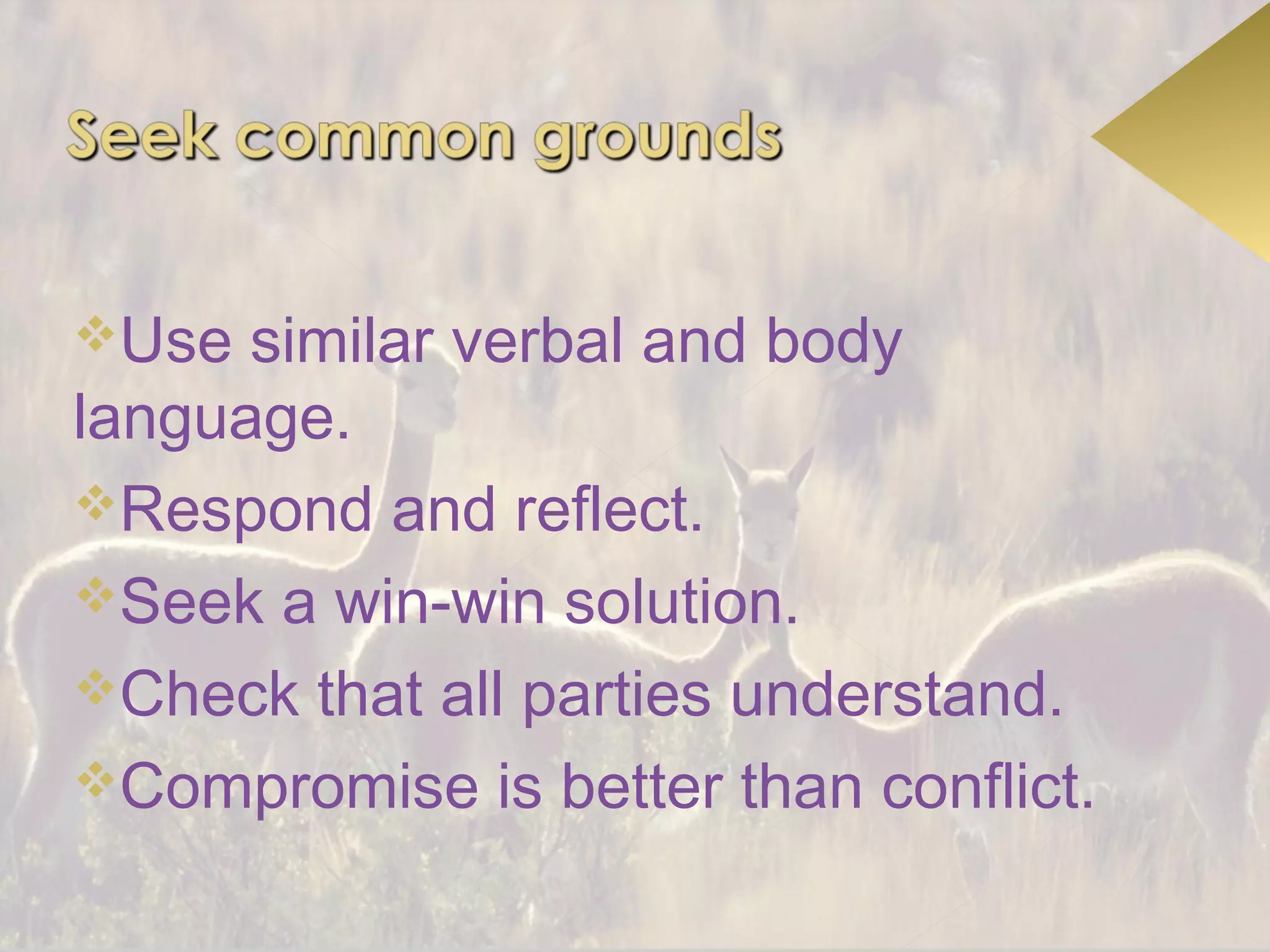 Seek common grounds

❖Use similar verbal and body language.
❖Respond and reflect.
❖Seek a win-win solution.
❖Check that all parties understand.
❖Compromise is better than conflict.